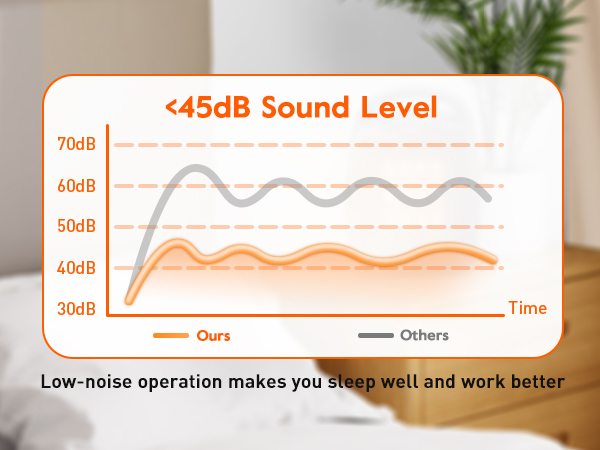 <45dB Sound Level

70dB
60dB
50dB
40dB
30dB
Time

Ours
Others

Low-noise operation makes you sleep well and work better